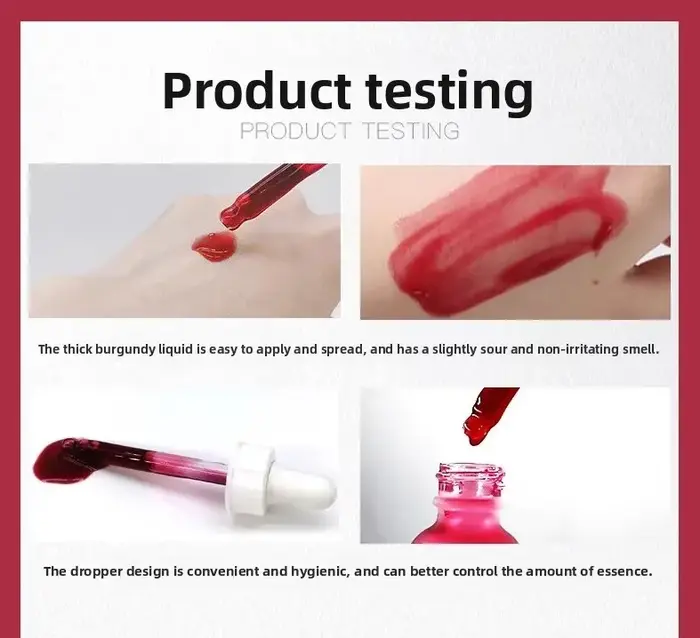 Product testing

PRODUCT TESTING

The thick burgundy liquid is easy to apply and spread, and has a slightly sour and non-irritating smell.

The dropper design is convenient and hygienic, and can better control the amount of essence.